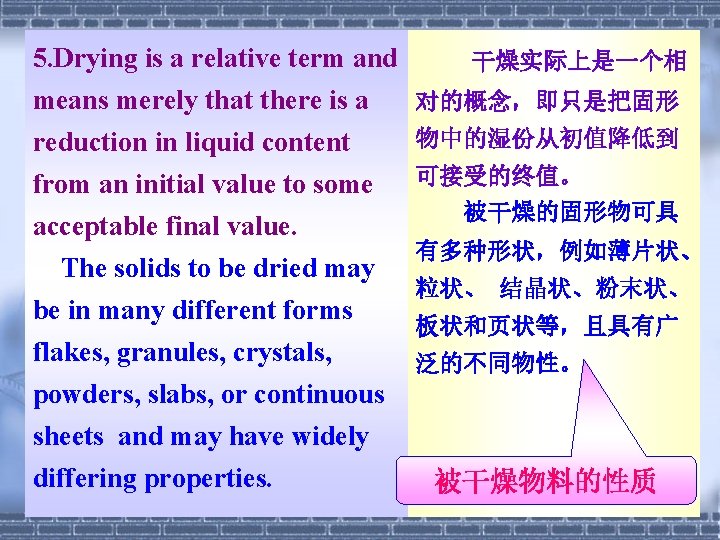 5.Drying is a relative term and means merely that there is a reduction in liquid content from an initial value to some acceptable final value.

The solids to be dried may be in many different forms flakes, granules, crystals, powders, slabs, or continuous sheets and may have widely differing properties.

干燥实际上是一个相对的概念，即只是把固形物中的湿份从初值降低到可接受的终值。

被干燥的固形物可具有多种形状，例如薄片状、粒状、 结晶状、粉末状、板状和页状等，且具有广泛的不同物性。

被干燥物料的性质